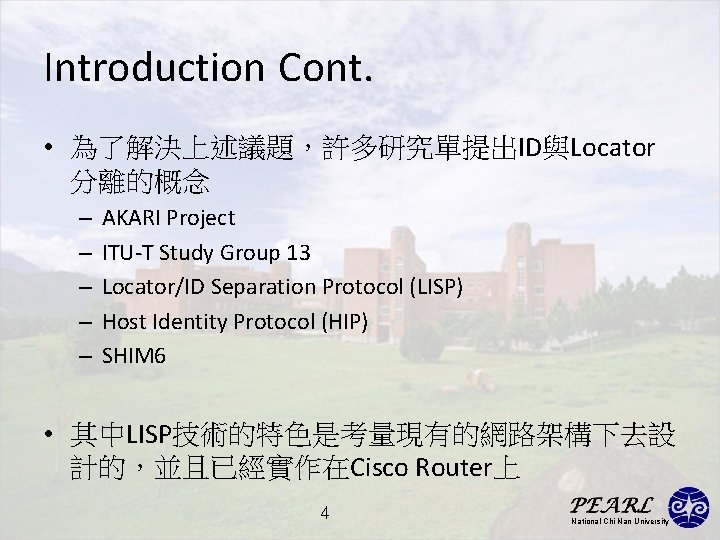 Introduction Cont.

• 為了解決上述議題，許多研究單提出ID與Locator分離的概念
– AKARI Project
– ITU-T Study Group 13
– Locator/ID Separation Protocol (LISP)
– Host Identity Protocol (HIP)
– SHIM6

• 其中LISP技術的特色是考量現有的網路架構下去設計的，並且已經實作在Cisco Router上

4

PEARL
National Chi Nan University